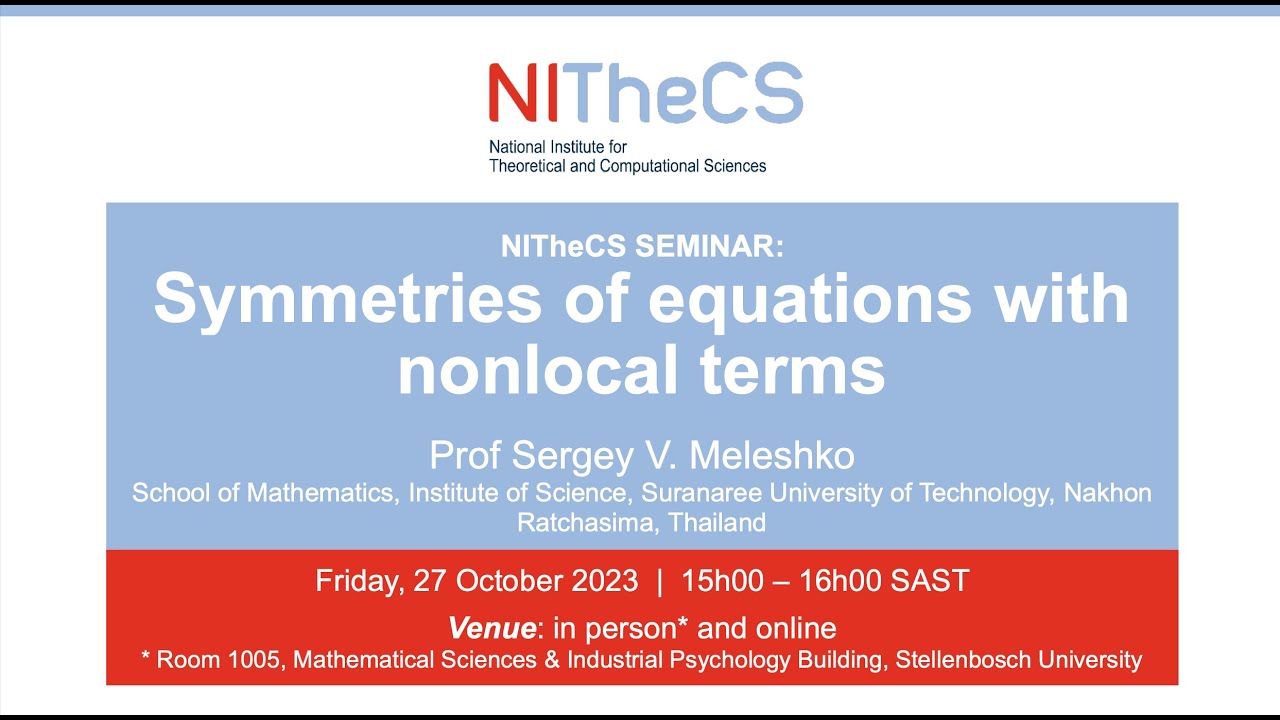 NITheCS

National Institute for Theoretical and Computational Sciences

NITheCS SEMINAR:

Symmetries of equations with nonlocal terms

Prof Sergey V. Meleshko

School of Mathematics, Institute of Science, Suranaree University of Technology, Nakhon Ratchasima, Thailand

Friday, 27 October 2023 | 15h00 – 16h00 SAST

Venue: in person* and online

* Room 1005, Mathematical Sciences & Industrial Psychology Building, Stellenbosch University